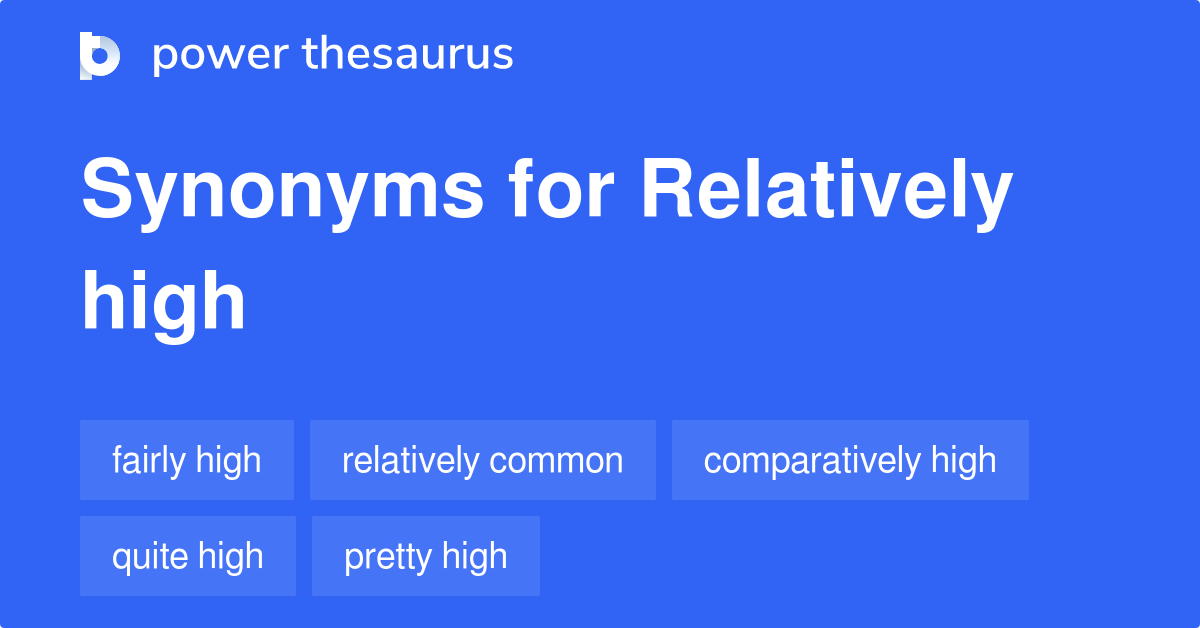 power thesaurus

Synonyms for Relatively high

fairly high
relatively common
comparatively high
quite high
pretty high